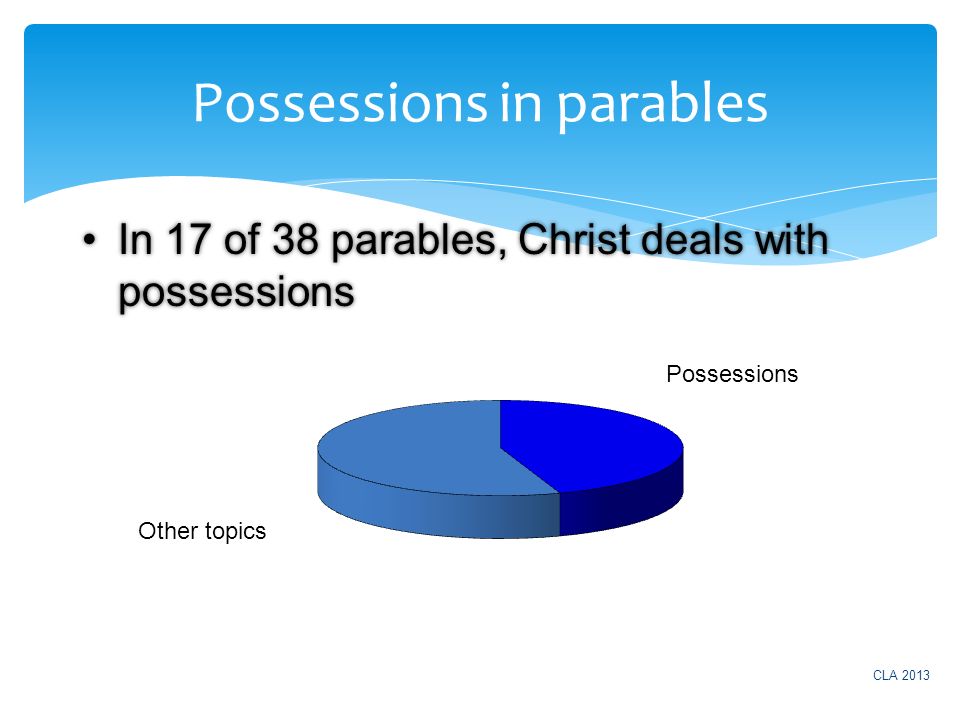 Possessions in parables

• In 17 of 38 parables, Christ deals with possessions

Possessions

Other topics

CLA 2013